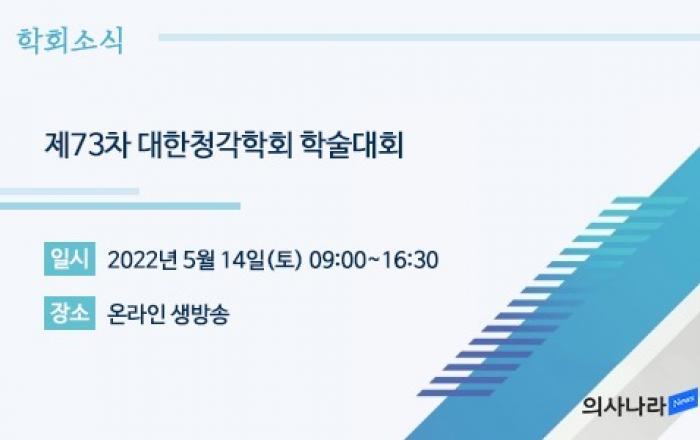 학회소식

제73차 대한청각학회 학술대회

일시 2022년 5월 14일(토) 09:00~16:30

장소 온라인 생방송

의사나라 News